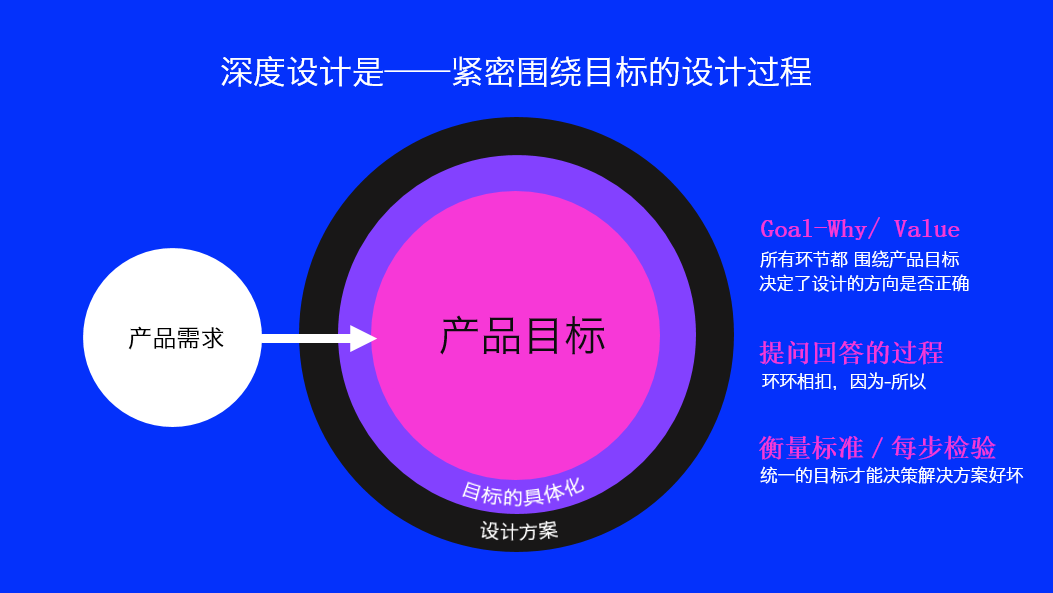 深度设计是——紧密围绕目标的设计过程

产品需求

产品目标

目标的具体化

设计方案

Goal-Why/ Value
所有环节都 围绕产品目标
决定了设计的方向是否正确

提问回答的过程
环环相扣，因为-所以

衡量标准 / 每步检验
统一的目标才能决策解决方案好坏